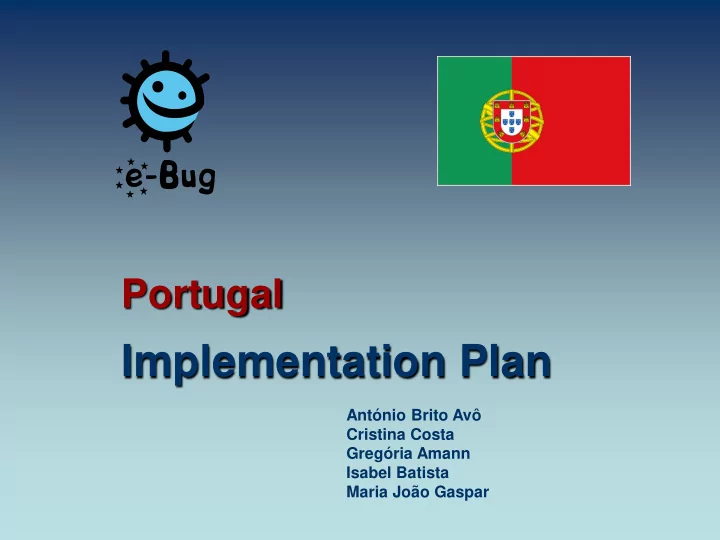 e-Bug

Portugal

Implementation Plan

António Brito Avô
Cristina Costa
Gregória Amann
Isabel Batista
Maria João Gaspar